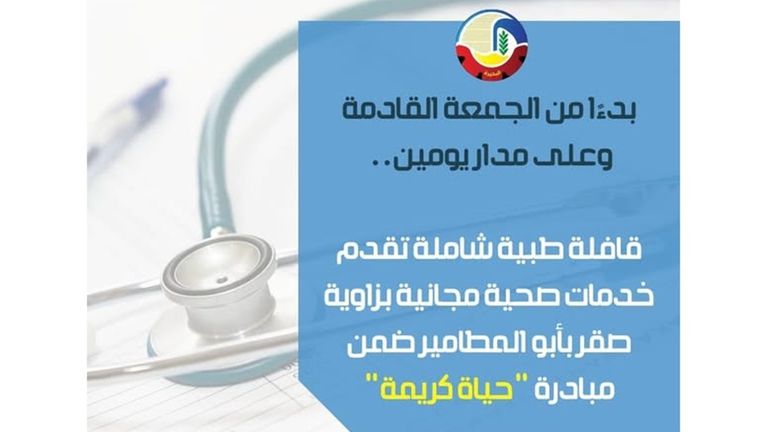 البحيرة

بدءًا من الجمعة القادمة وعلى مدار يومين..

قافلة طبية شاملة تقدم خدمات صحية مجانية بزاوية صقر بأبو المطامير ضمن مبادرة "حياة كريمة"